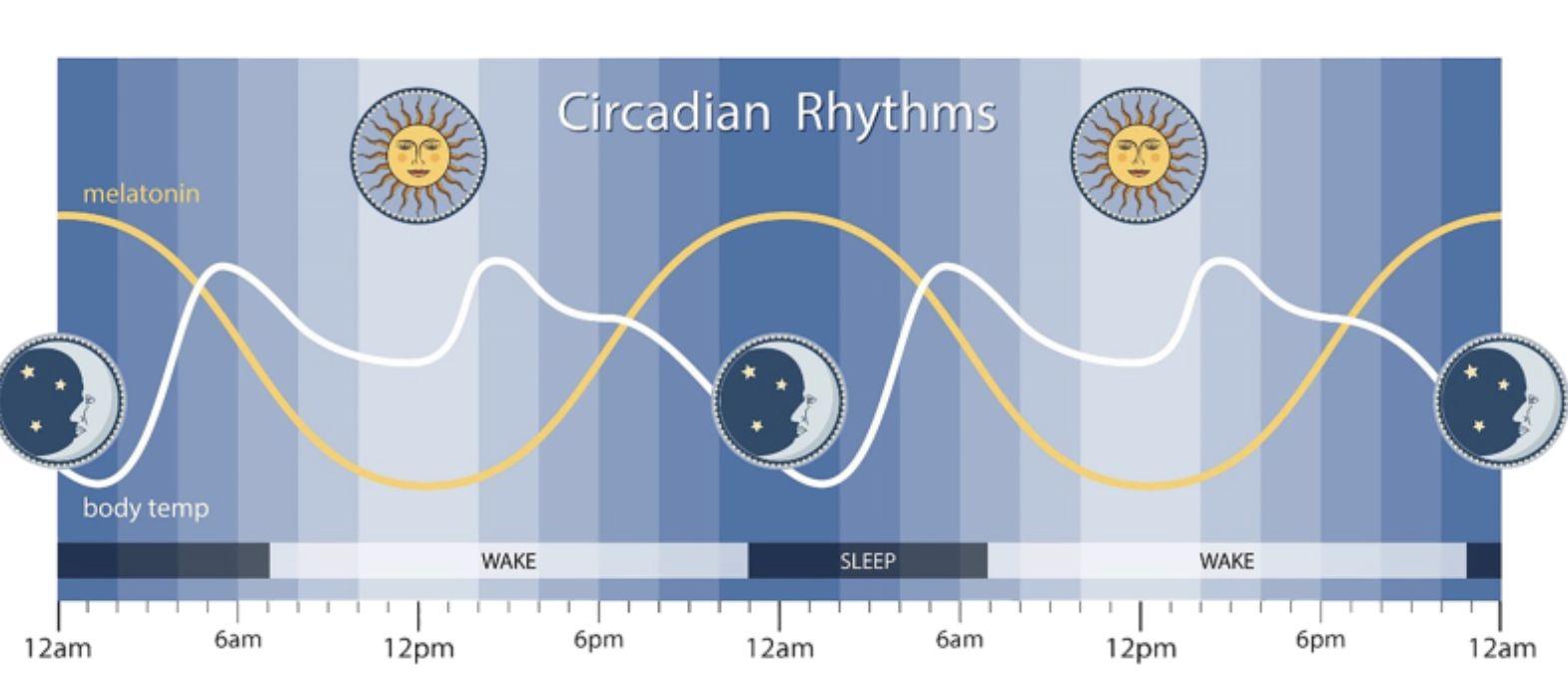 Circadian Rhythms

melatonin

body temp

WAKE
SLEEP
WAKE

12am
6am
12pm
6pm
12am
6am
12pm
6pm
12am